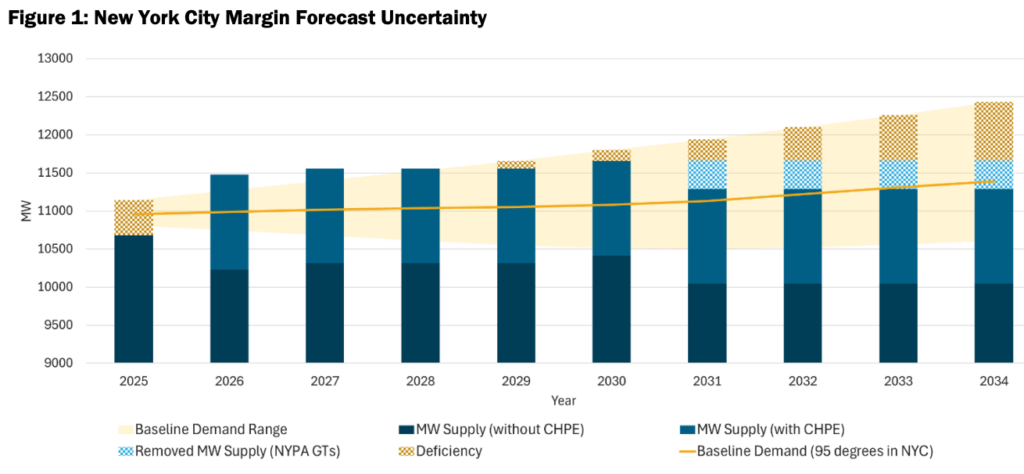 Figure 1: New York City Margin Forecast Uncertainty

13000
12500
12000
11500
11000
10500
10000
9500
9000

MW

2025 2026 2027 2028 2029 2030 2031 2032 2033 2034

Year

Baseline Demand Range
MW Supply (without CHPE)
MW Supply (with CHPE)
Removed MW Supply (NYPA GTs)
Deficiency
Baseline Demand (95 degrees in NYC)